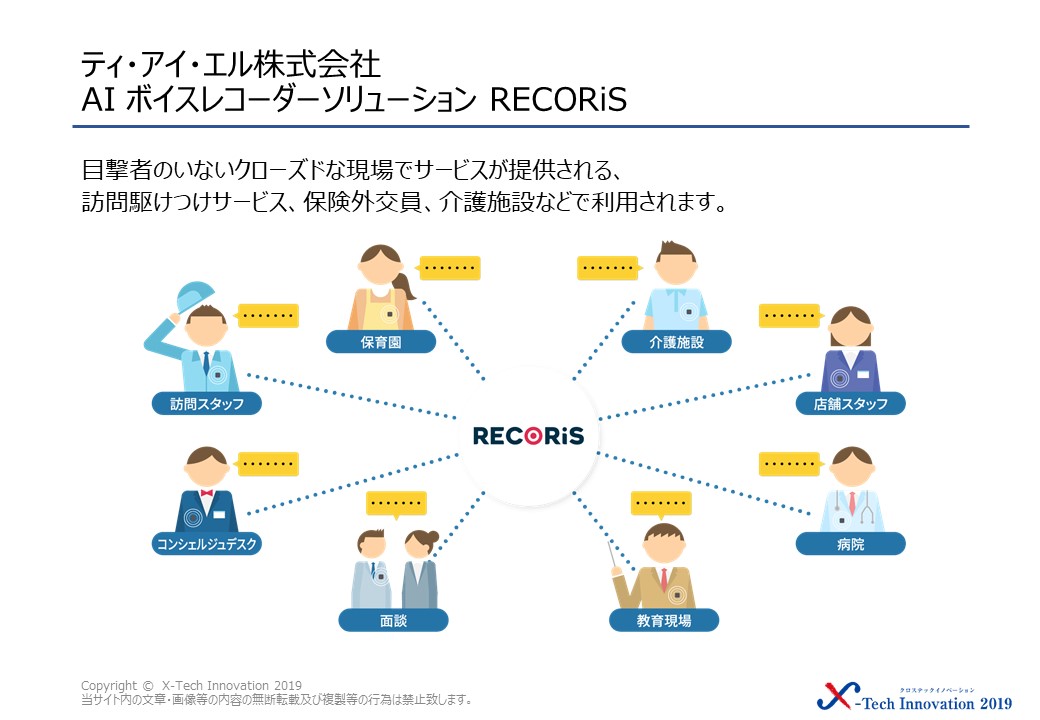 ティ・アイ・エル株式会社
AI ボイスレコーダーソリューション RECORiS

目撃者のいないクローズドな現場でサービスが提供される、
訪問駆けつけサービス、保険外交員、介護施設などで利用されます。

保育園
介護施設
訪問スタッフ
店舗スタッフ
RECORiS
コンシェルジュデスク
病院
面談
教育現場

Copyright © X-Tech Innovation 2019
当サイト内の文章・画像等の内容の無断転載及び複製等の行為は禁止致します。

クロステックイノベーション
X-Tech Innovation 2019